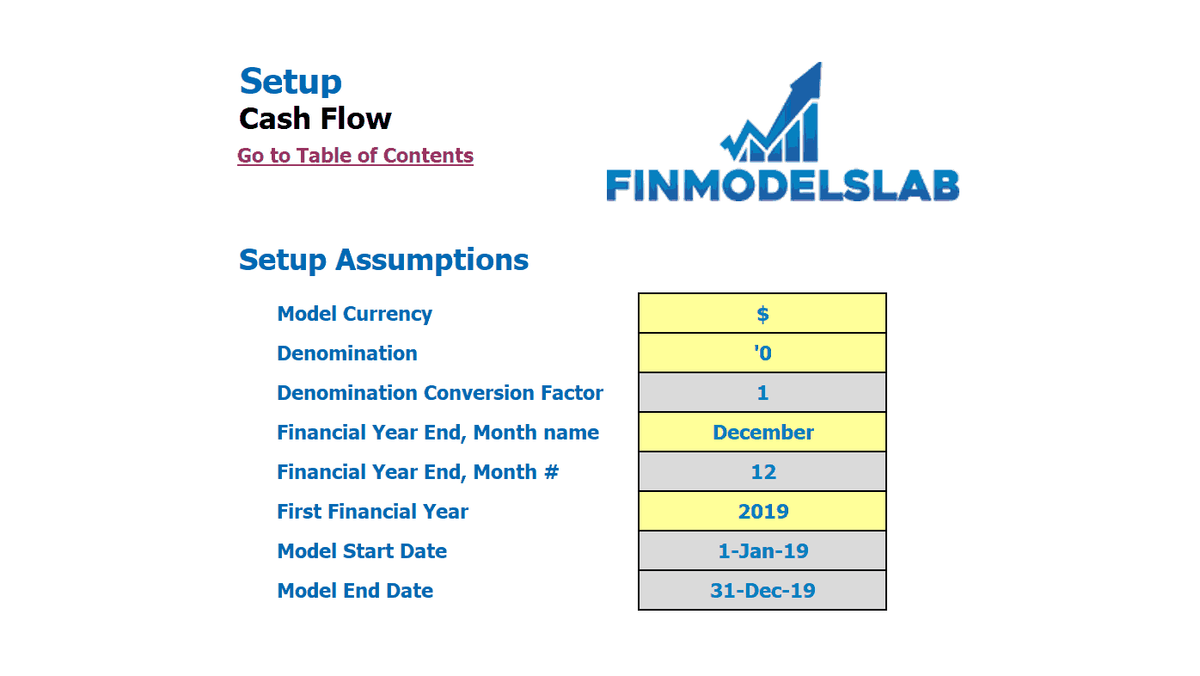 Setup
Cash Flow
Go to Table of Contents

FINMODELSLAB

Setup Assumptions

| | |
|---|---|
| Model Currency | $ |
| Denomination | '0 |
| Denomination Conversion Factor | 1 |
| Financial Year End, Month name | December |
| Financial Year End, Month # | 12 |
| First Financial Year | 2019 |
| Model Start Date | 1-Jan-19 |
| Model End Date | 31-Dec-19 |